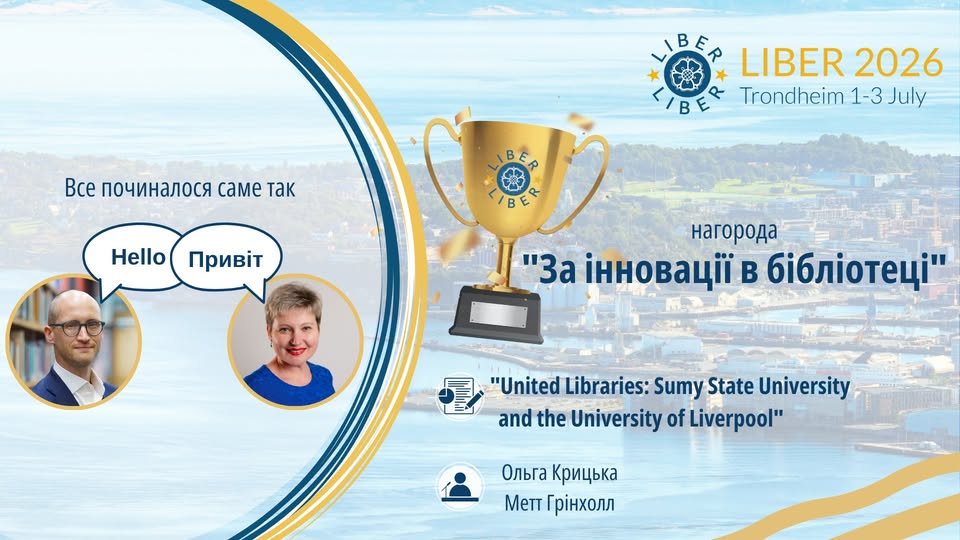 LIBER LIBER

LIBER 2026
Trondheim 1-3 July

Все починалося саме так

Hello

Привіт

LIBER LIBER

нагорода
"За інновації в бібліотеці"

"United Libraries: Sumy State University and the University of Liverpool"

Ольга Крицька
Метт Грінхолл